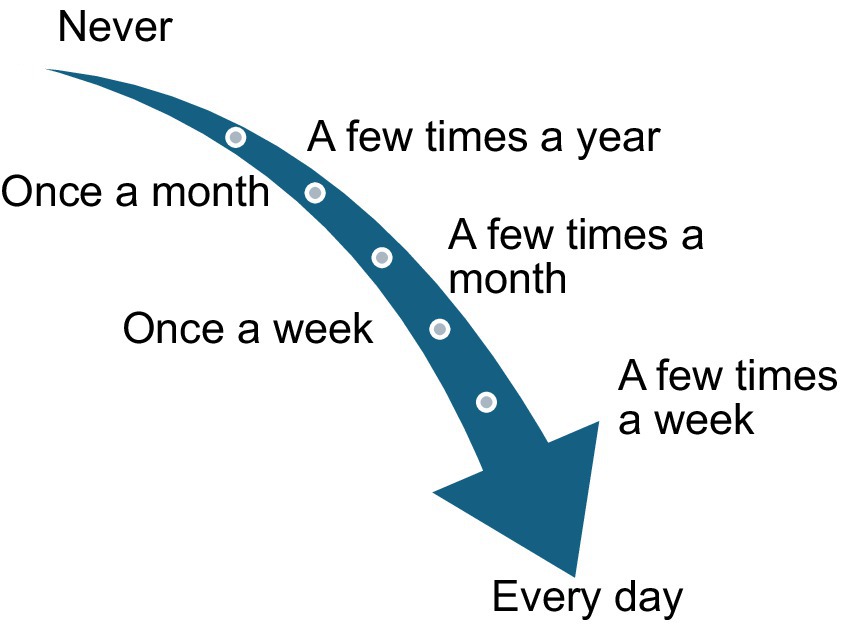 Never

A few times a year

Once a month

A few times a month

Once a week

A few times a week

Every day